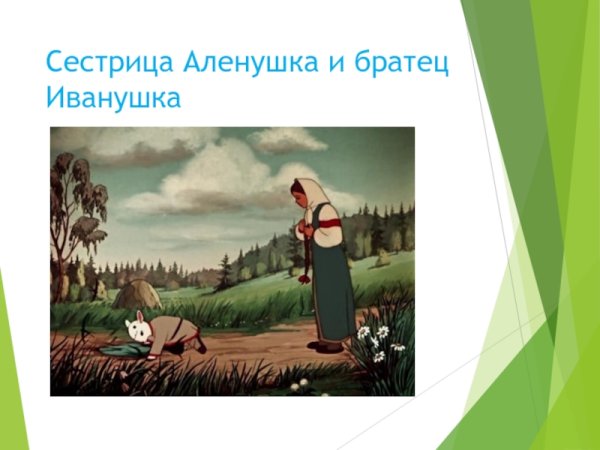 Сестрица Аленушка и братец Иванушка